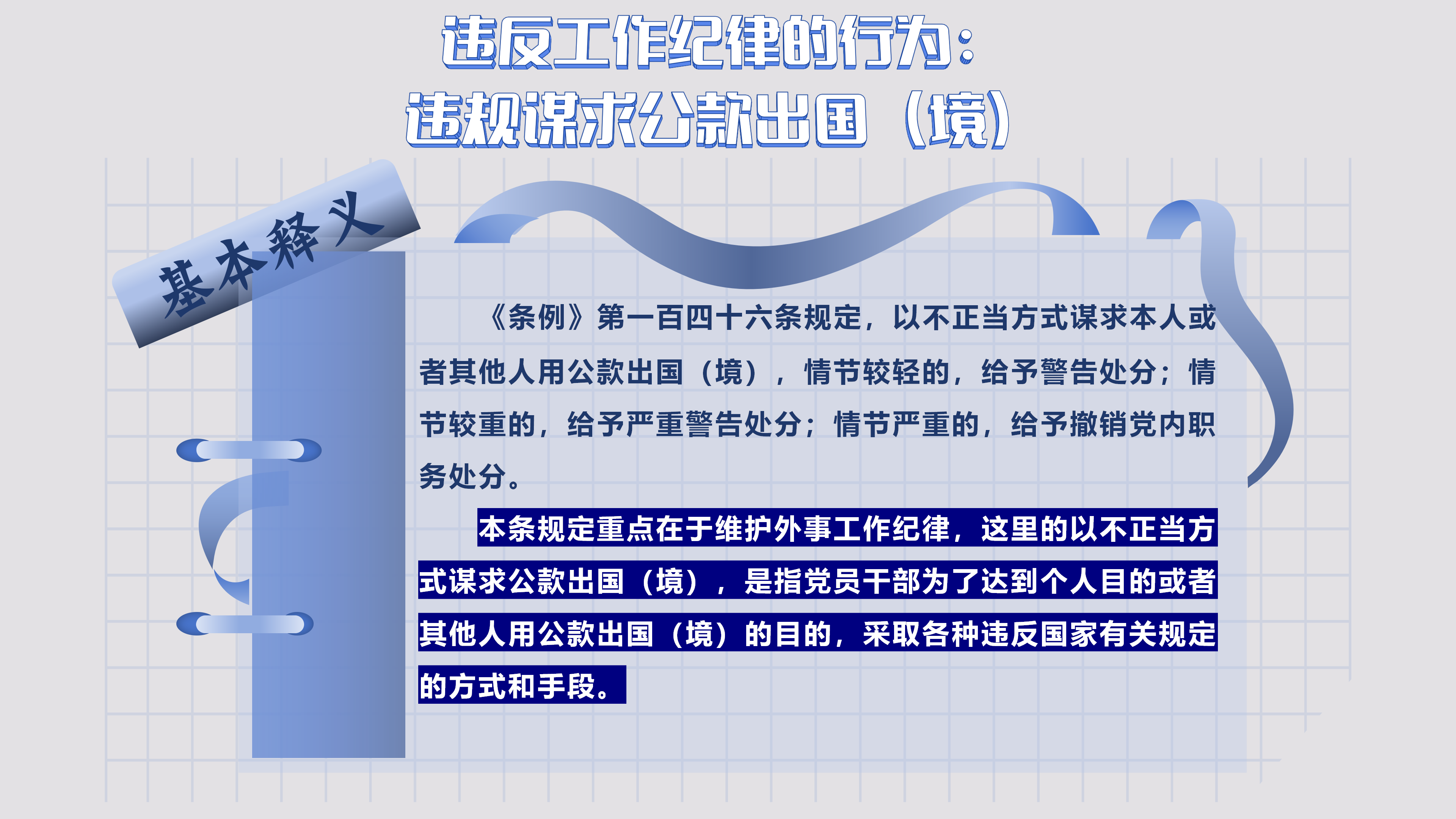 违反工作纪律的行为：
违规谋求公款出国（境）

基本释义

《条例》第一百四十六条规定，以不正当方式谋求本人或者其他人用公款出国（境），情节较轻的，给予警告处分；情节较重的，给予严重警告处分；情节严重的，给予撤销党内职务处分。

本条规定重点在于维护外事工作纪律，这里的以不正当方式谋求公款出国（境），是指党员干部为了达到个人目的或者其他人用公款出国（境）的目的，采取各种违反国家有关规定的方式和手段。